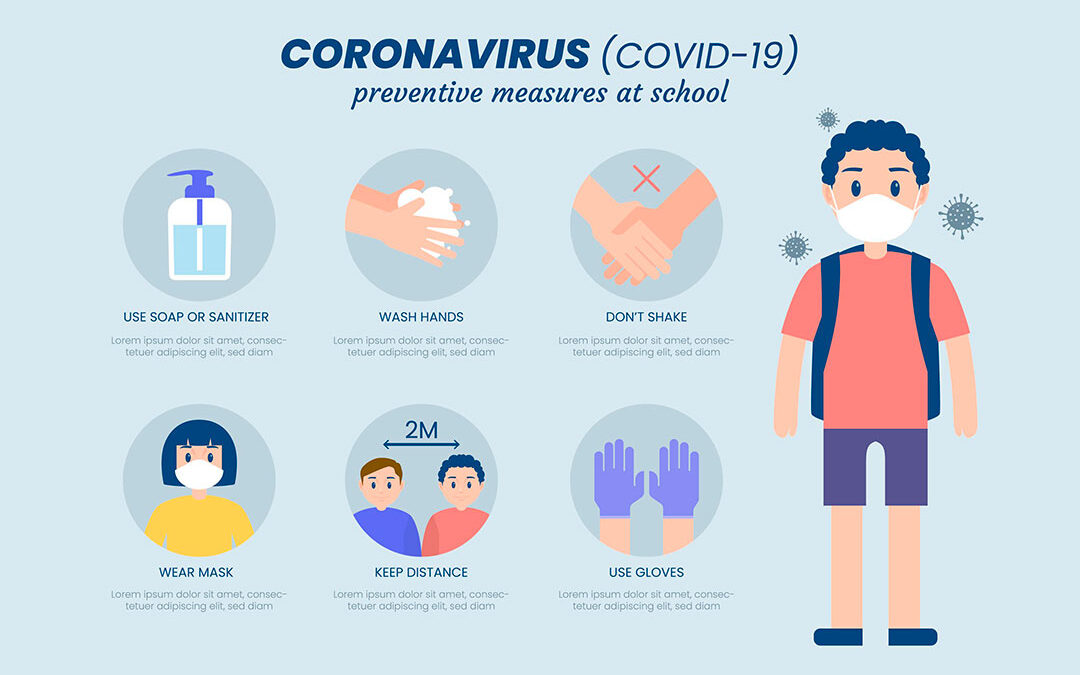 CORONAVIRUS (COVID-19)
preventive measures at school

USE SOAP OR SANITIZER
Lorem ipsum dolor sit amet, consectetuer adipiscing elit, sed diam

WASH HANDS
Lorem ipsum dolor sit amet, consectetuer adipiscing elit, sed diam

DON'T SHAKE
Lorem ipsum dolor sit amet, consectetuer adipiscing elit, sed diam

WEAR MASK
Lorem ipsum dolor sit amet, consectetuer adipiscing elit, sed diam

2M

KEEP DISTANCE
Lorem ipsum dolor sit amet, consectetuer adipiscing elit, sed diam

USE GLOVES
Lorem ipsum dolor sit amet, consectetuer adipiscing elit, sed diam